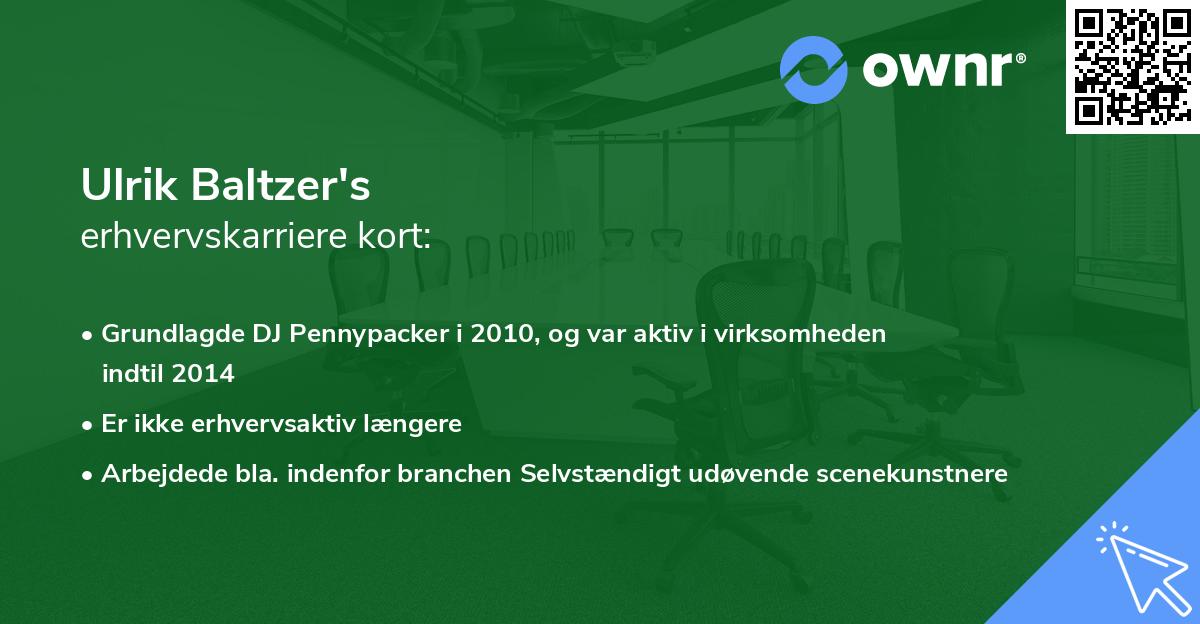 ownr®

Ulrik Baltzer's
erhvervskarriere kort:

• Grundlagde DJ Pennypacker i 2010, og var aktiv i virksomheden indtil 2014
• Er ikke erhvervsaktiv længere
• Arbejdede bla. indenfor branchen Selvstændigt udøvende scenekunstnere